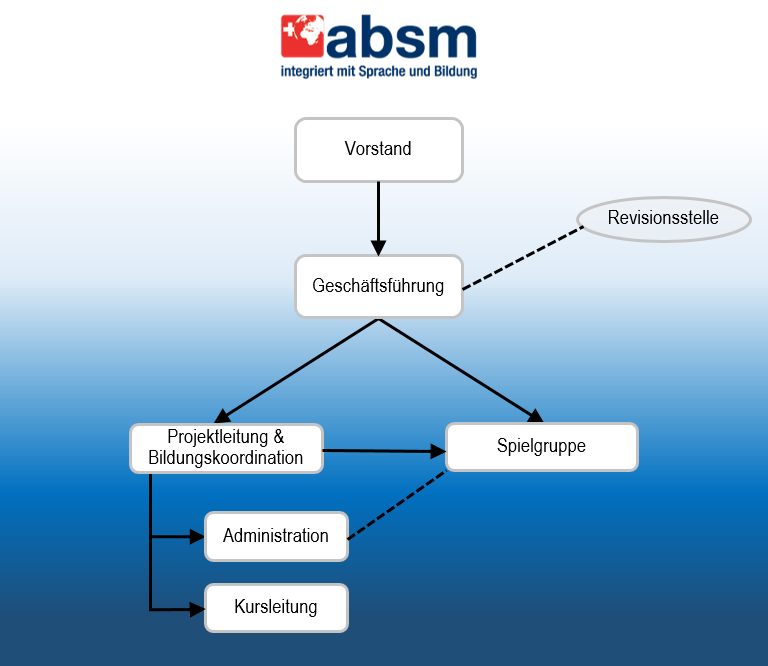 absm
integriert mit Sprache und Bildung

Vorstand

Revisionsstelle

Geschäftsführung

Projektleitung & Bildungskoordination

Spielgruppe

Administration

Kursleitung